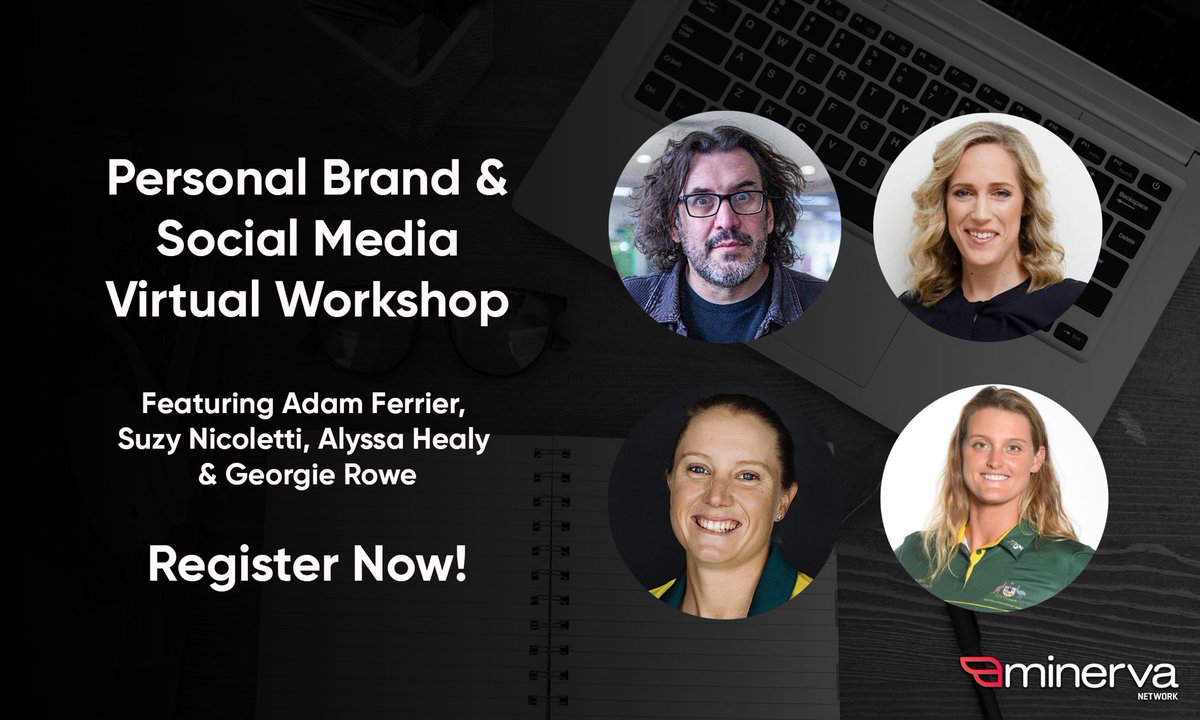 Personal Brand & Social Media Virtual Workshop

Featuring Adam Ferrier, Suzy Nicoletti, Alyssa Healy & Georgie Rowe

Register Now!

minerva NETWORK